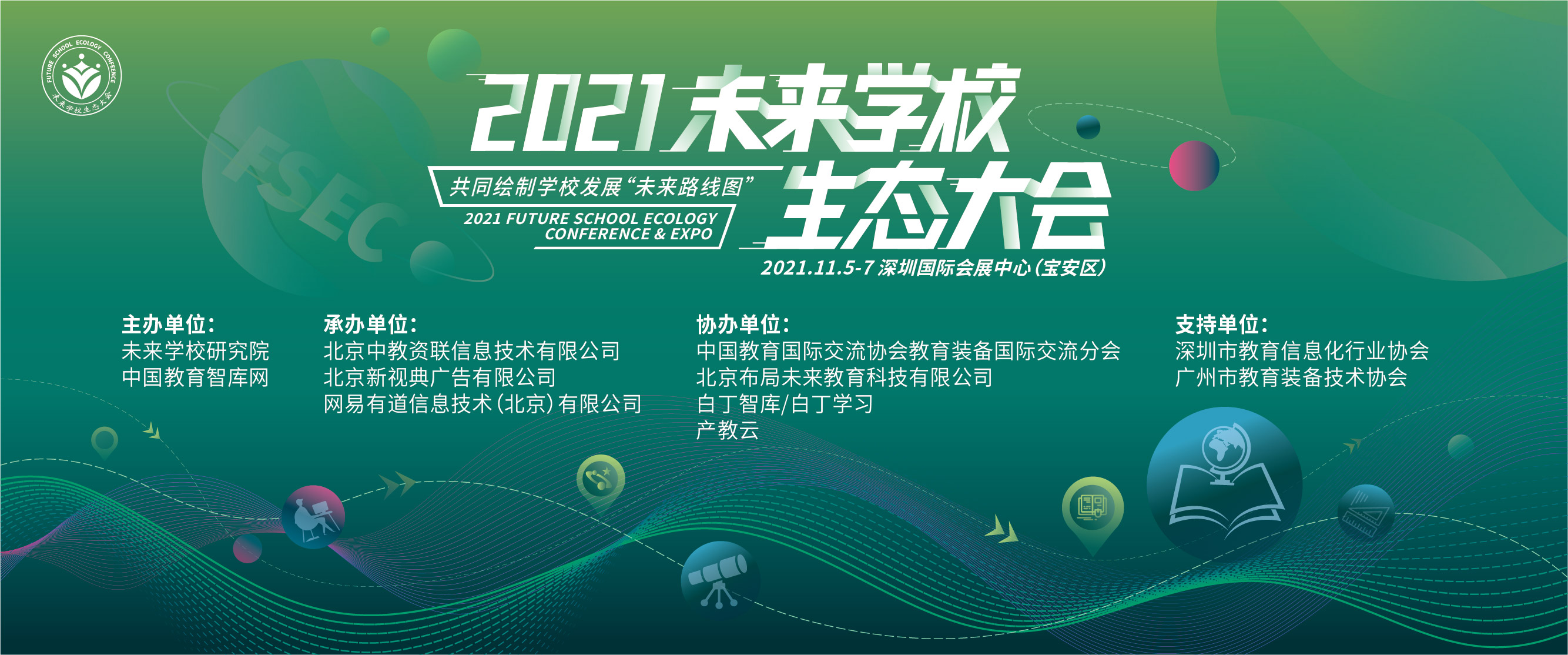 FUTURE SCHOOL ECOLOGY CONFERENCE
未来学校生态大会

FSEC

2021未来学校生态大会

共同绘制学校发展“未来路线图”

2021 FUTURE SCHOOL ECOLOGY CONFERENCE & EXPO

2021.11.5-7 深圳国际会展中心（宝安区）

主办单位：
未来学校研究院
中国教育智库网

承办单位：
北京中教资联信息技术有限公司
北京新视典广告有限公司
网易有道信息技术（北京）有限公司

协办单位：
中国教育国际交流协会教育装备国际交流分会
北京布局未来教育科技有限公司
白丁智库/白丁学习
产教云

支持单位：
深圳市教育信息化行业协会
广州市教育装备技术协会